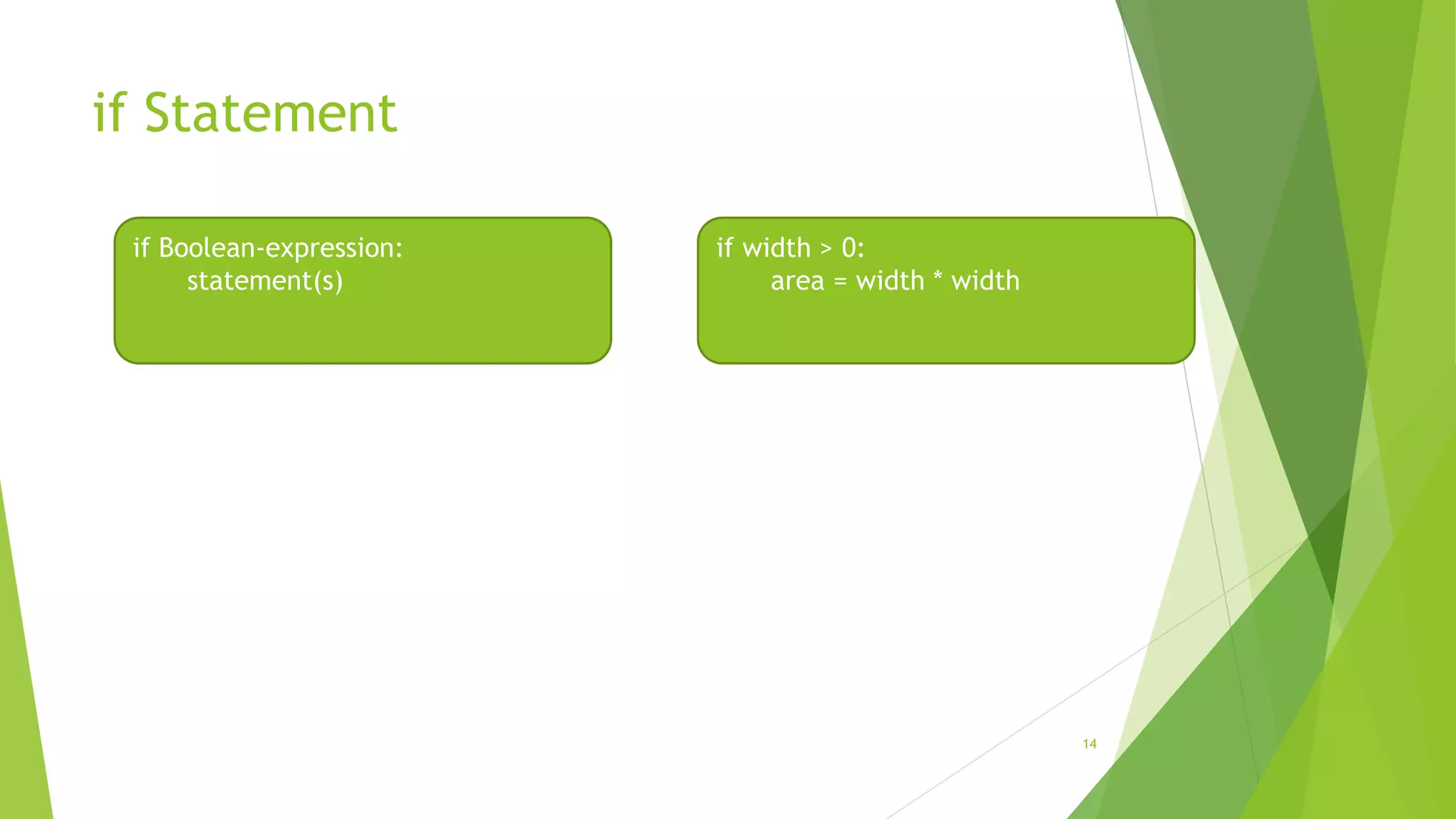 if Statement

if Boolean-expression:
    statement(s)

if width > 0:
    area = width * width

14